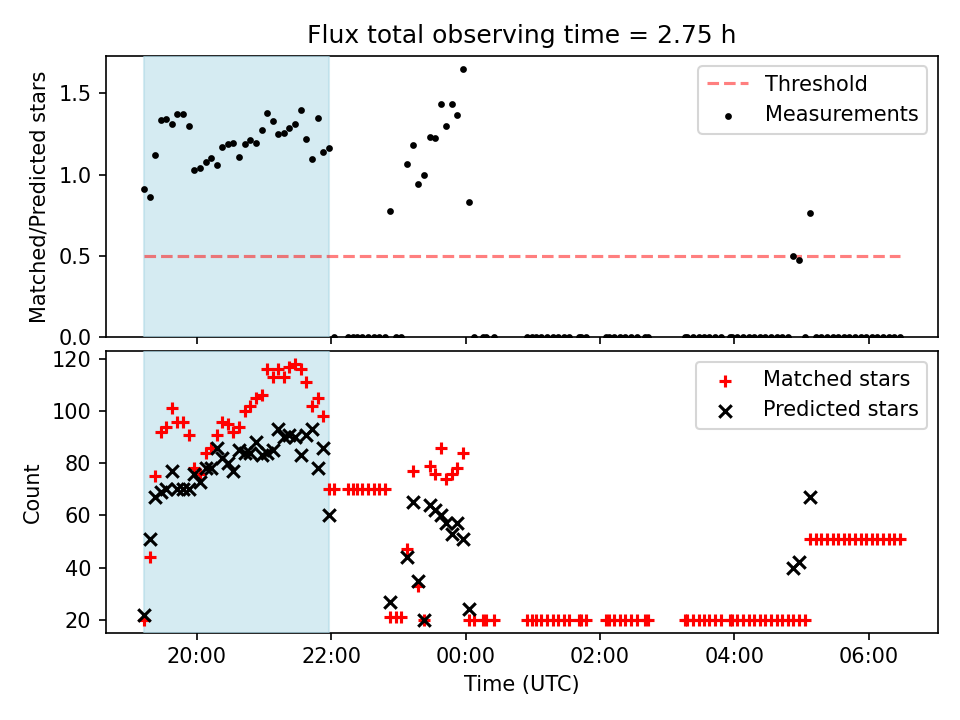 Flux total observing time = 2.75 h

Matched/Predicted stars

1.5
1.0
0.5
0.0

Threshold
Measurements

Count

120
100
80
60
40
20

Matched stars
Predicted stars

20:00
22:00
00:00
02:00
04:00
06:00

Time (UTC)